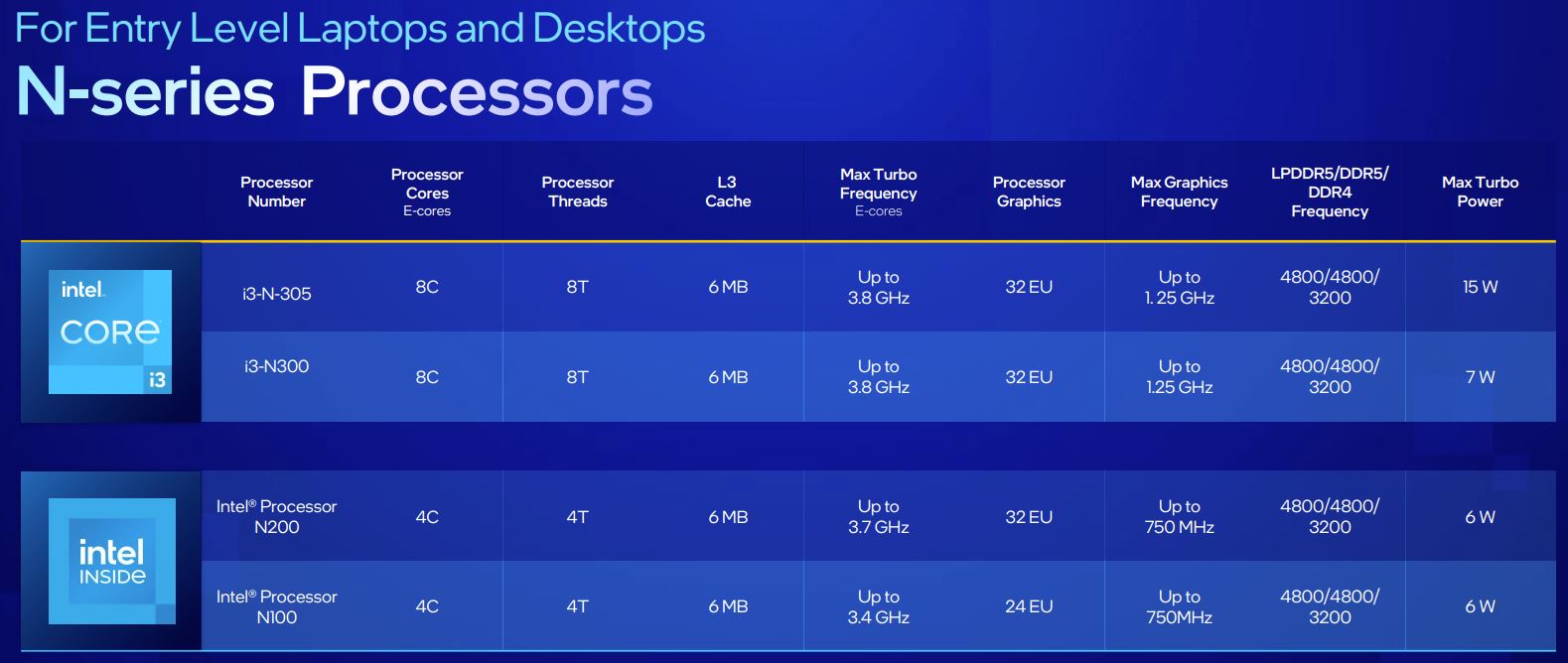 For Entry Level Laptops and Desktops
N-series Processors

| | Processor Number | Processor Cores E-cores | Processor Threads | L3 Cache | Max Turbo Frequency E-cores | Processor Graphics | Max Graphics Frequency | LPDDR5/DDR5/ DDR4 Frequency | Max Turbo Power |
|---|---|---|---|---|---|---|---|---|---|
| intel. CORE i3 | i3-N-305 | 8C | 8T | 6 MB | Up to 3.8 GHz | 32 EU | Up to 1. 25 GHz | 4800/4800/ 3200 | 15 W |
| | i3-N300 | 8C | 8T | 6 MB | Up to 3.8 GHz | 32 EU | Up to 1.25 GHz | 4800/4800/ 3200 | 7 W |
| intel INSIDE | Intel® Processor N200 | 4C | 4T | 6 MB | Up to 3.7 GHz | 32 EU | Up to 750 MHz | 4800/4800/ 3200 | 6 W |
| | Intel® Processor N100 | 4C | 4T | 6 MB | Up to 3.4 GHz | 24 EU | Up to 750MHz | 4800/4800/ 3200 | 6 W |